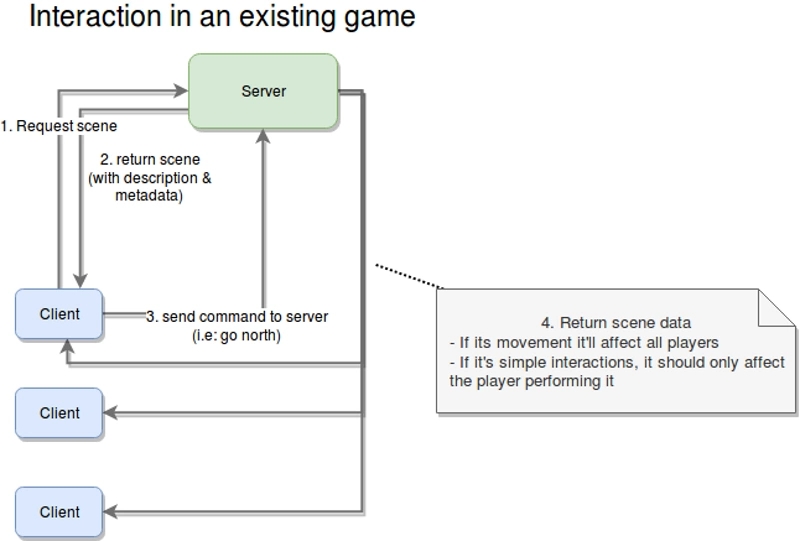 Interaction in an existing game

Server

1. Request scene

2. return scene (with description & metadata)

Client

3. send command to server (i.e: go north)

4. Return scene data
- If its movement it'll affect all players
- If it's simple interactions, it should only affect the player performing it

Client

Client